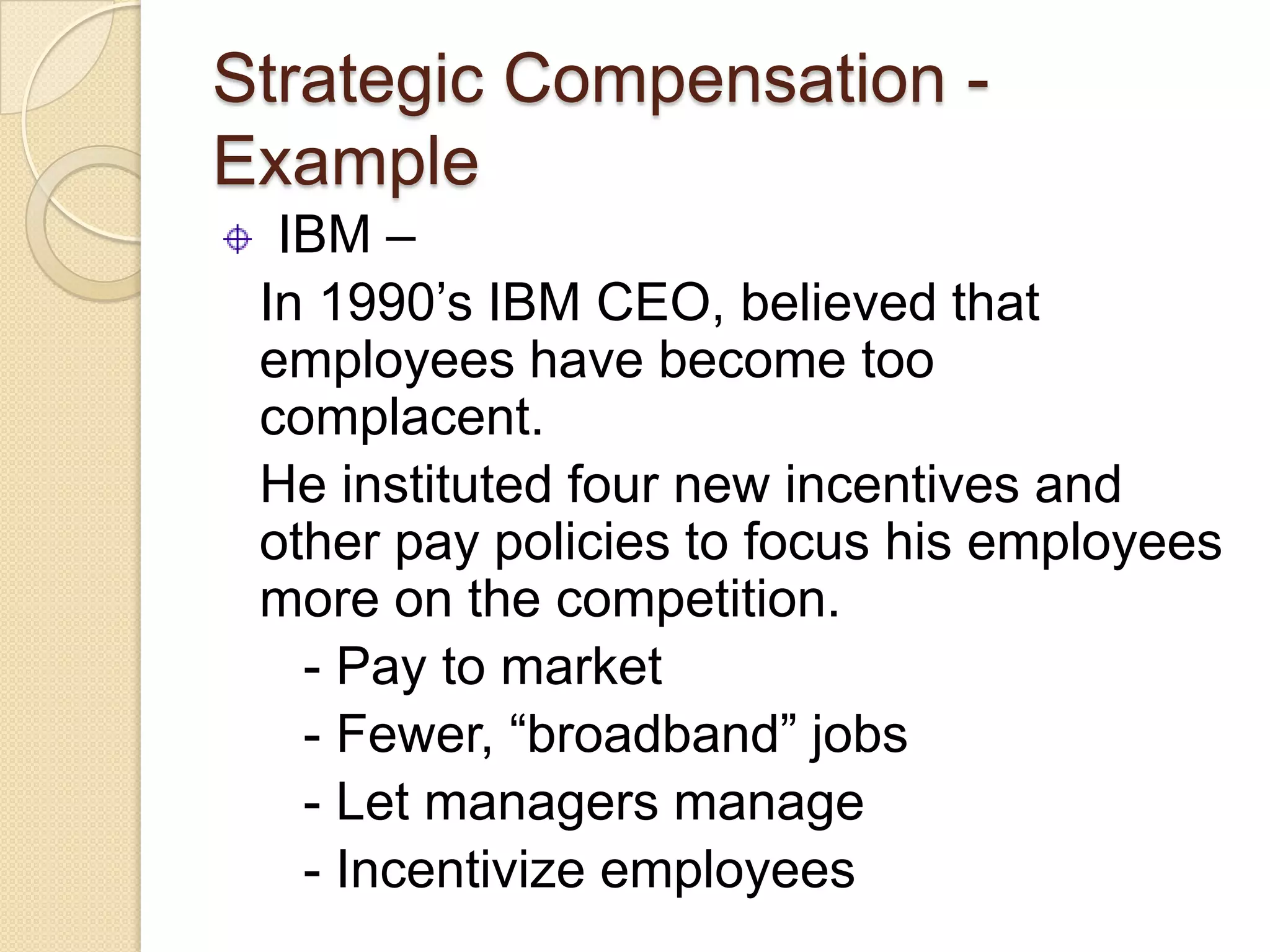 Strategic Compensation - Example

IBM –

In 1990’s IBM CEO, believed that employees have become too complacent.

He instituted four new incentives and other pay policies to focus his employees more on the competition.

- Pay to market
- Fewer, “broadband” jobs
- Let managers manage
- Incentivize employees